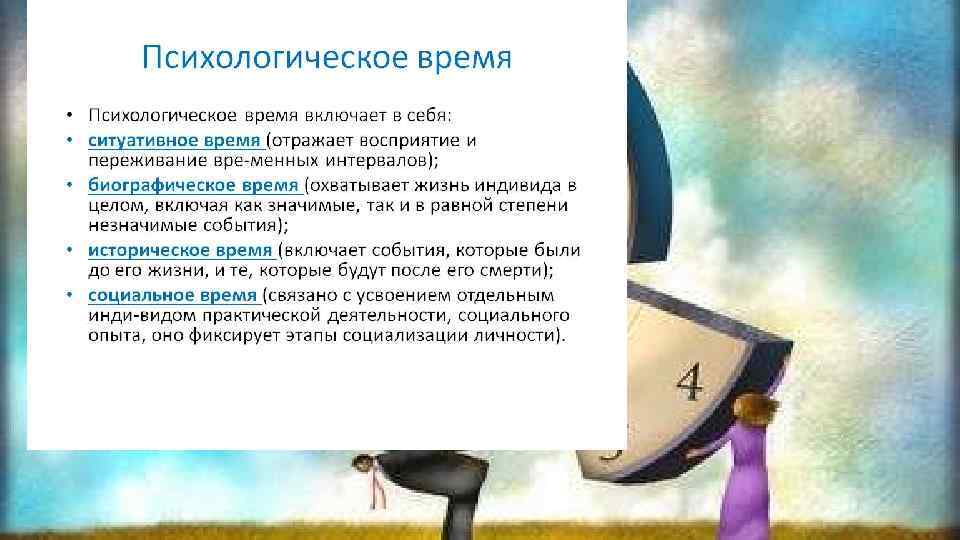 Психологическое время

• Психологическое время включает в себя:
• ситуативное время (отражает восприятие и переживание вре-менных интервалов);
• биографическое время (охватывает жизнь индивида в целом, включая как значимые, так и в равной степени незначимые события);
• историческое время (включает события, которые были до его жизни, и те, которые будут после его смерти);
• социальное время (связано с усвоением отдельным инди-видом практической деятельности, социального опыта, оно фиксирует этапы социализации личности).

4